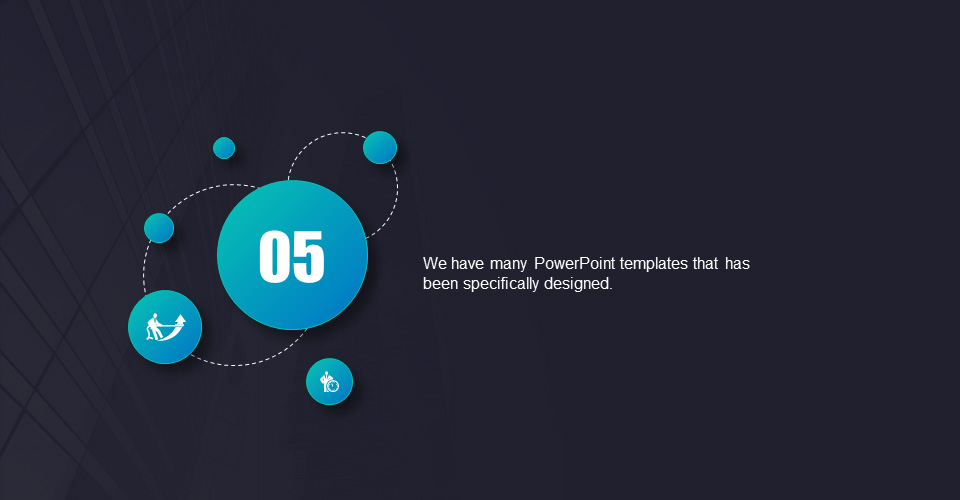 05

We have many PowerPoint templates that has been specifically designed.